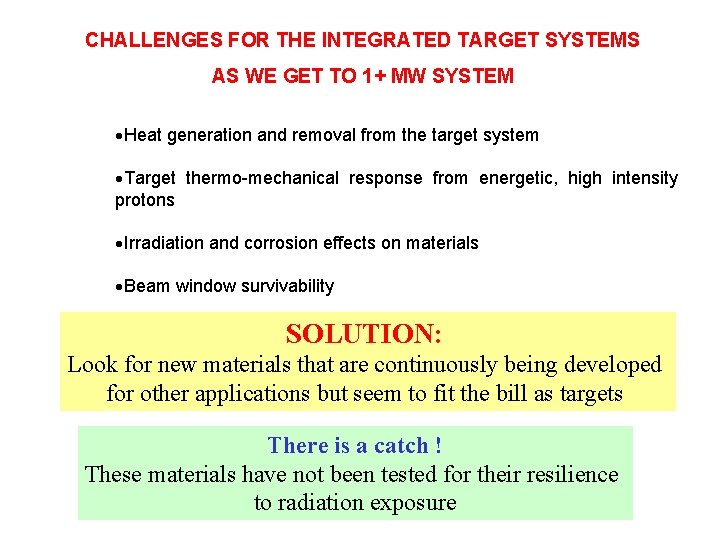 CHALLENGES FOR THE INTEGRATED TARGET SYSTEMS
AS WE GET TO 1+ MW SYSTEM

•Heat generation and removal from the target system

•Target thermo-mechanical response from energetic, high intensity protons

•Irradiation and corrosion effects on materials

•Beam window survivability

SOLUTION:
Look for new materials that are continuously being developed for other applications but seem to fit the bill as targets

There is a catch !
These materials have not been tested for their resilience to radiation exposure